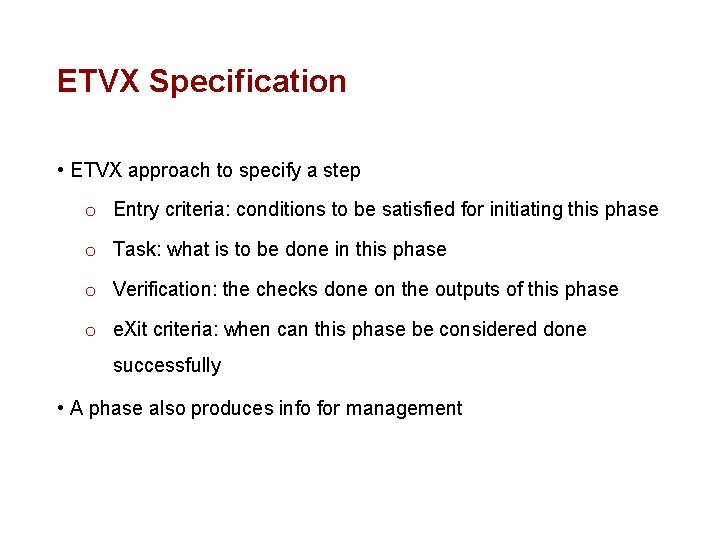 ETVX Specification

• ETVX approach to specify a step

o Entry criteria: conditions to be satisfied for initiating this phase

o Task: what is to be done in this phase

o Verification: the checks done on the outputs of this phase

o eXit criteria: when can this phase be considered done successfully

• A phase also produces info for management